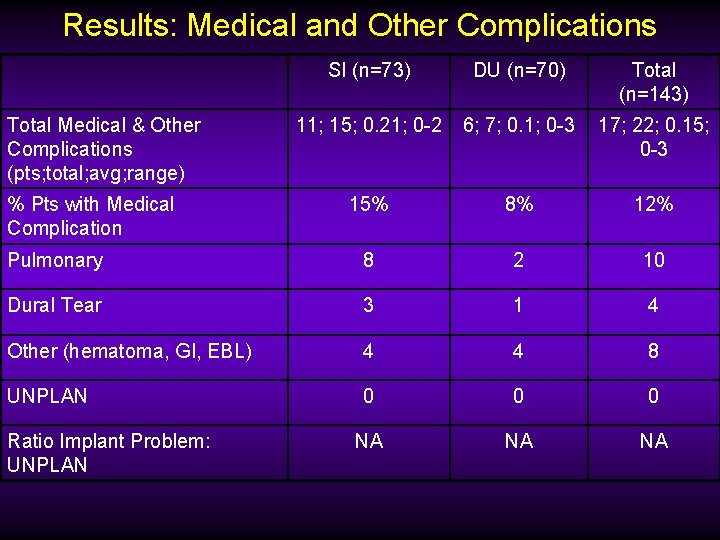 Results: Medical and Other Complications

| | SI (n=73) | DU (n=70) | Total (n=143) |
|---|---|---|---|
| Total Medical & Other Complications (pts;total;avg;range) | 11; 15; 0.21; 0-2 | 6; 7; 0.1; 0-3 | 17; 22; 0.15; 0-3 |
| % Pts with Medical Complication | 15% | 8% | 12% |
| Pulmonary | 8 | 2 | 10 |
| Dural Tear | 3 | 1 | 4 |
| Other (hematoma, GI, EBL) | 4 | 4 | 8 |
| UNPLAN | 0 | 0 | 0 |
| Ratio Implant Problem: UNPLAN | NA | NA | NA |